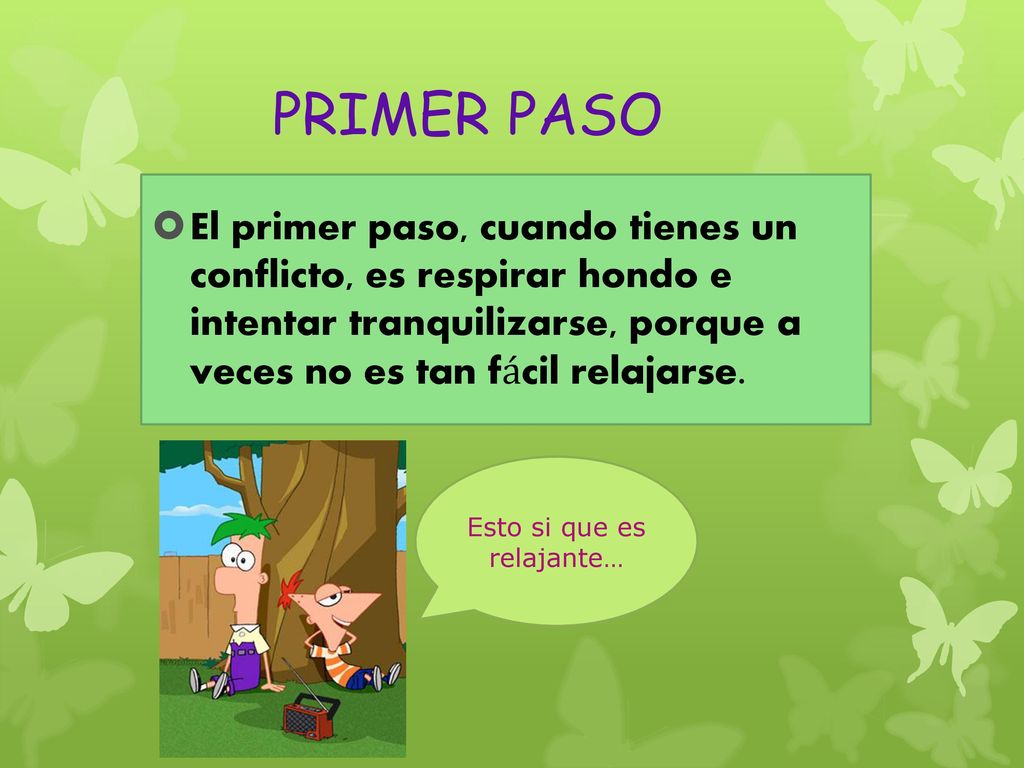 PRIMER PASO

El primer paso, cuando tienes un conflicto, es respirar hondo e intentar tranquilizarse, porque a veces no es tan fácil relajarse.

Esto si que es relajante…